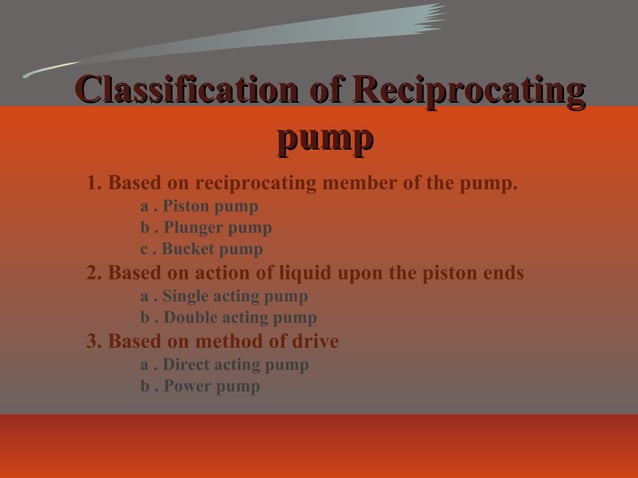 Classification of Reciprocating pump

1. Based on reciprocating member of the pump.
a . Piston pump
b . Plunger pump
c . Bucket pump
2. Based on action of liquid upon the piston ends
a . Single acting pump
b . Double acting pump
3. Based on method of drive
a . Direct acting pump
b . Power pump